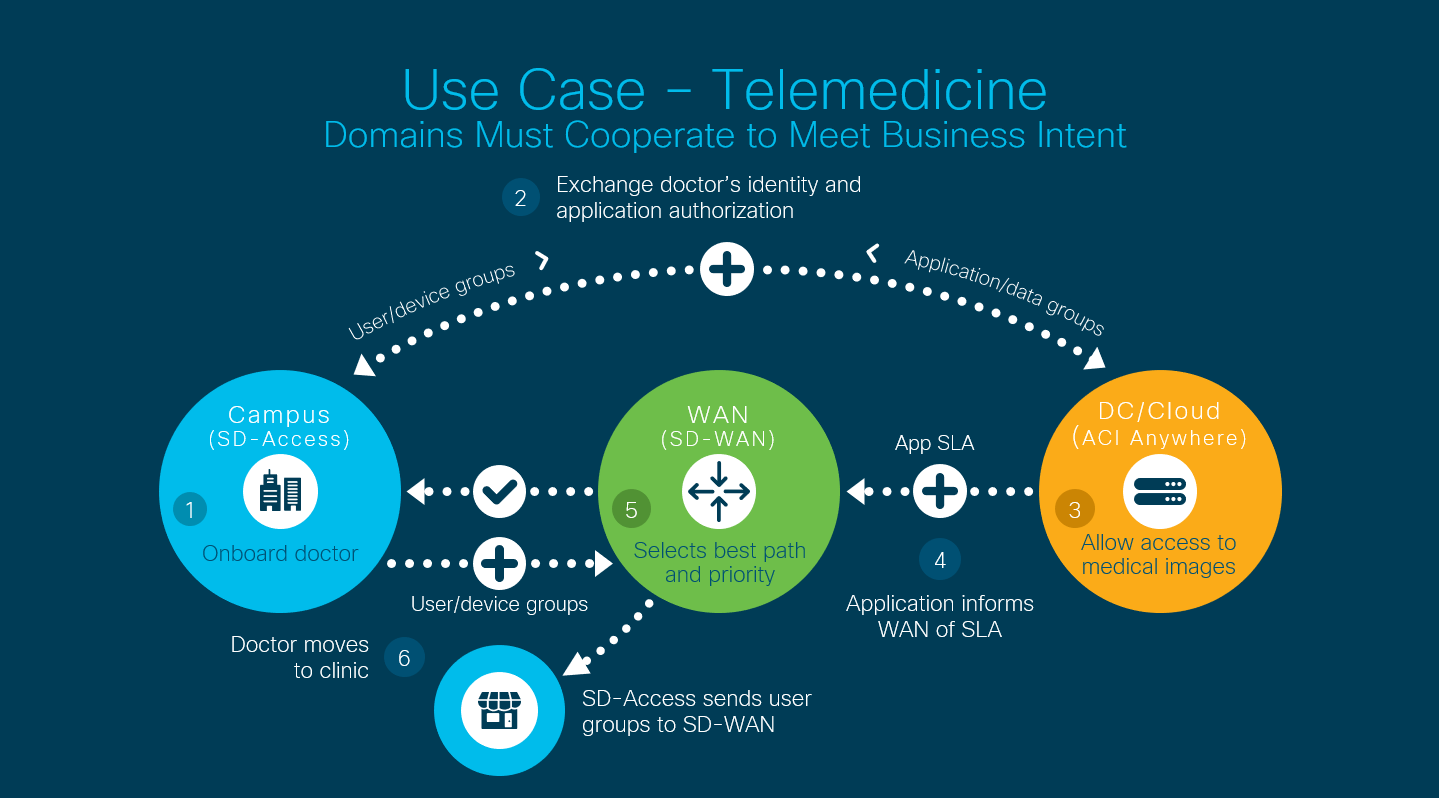 Use Case – Telemedicine
Domains Must Cooperate to Meet Business Intent

2 Exchange doctor's identity and application authorization

User/device groups

Application/data groups

Campus
(SD-Access)

1

Onboard doctor

WAN
(SD-WAN)

5

Selects best path and priority

App SLA

DC/Cloud
(ACI Anywhere)

3

Allow access to medical images

User/device groups

4

Application informs WAN of SLA

Doctor moves to clinic

6

SD-Access sends user groups to SD-WAN